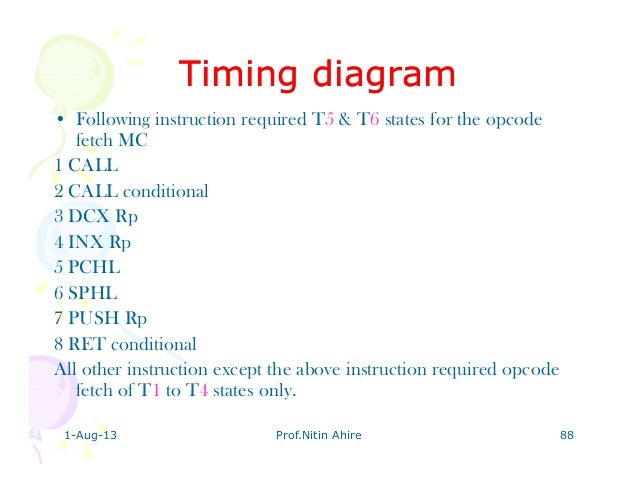 Timing diagram

• Following instruction required T5 & T6 states for the opcode fetch MC

1 CALL

2 CALL conditional

3 DCX Rp

4 INX Rp

5 PCHL

6 SPHL

7 PUSH Rp

8 RET conditional

All other instruction except the above instruction required opcode fetch of T1 to T4 states only.

1-Aug-13

Prof.Nitin Ahire

88